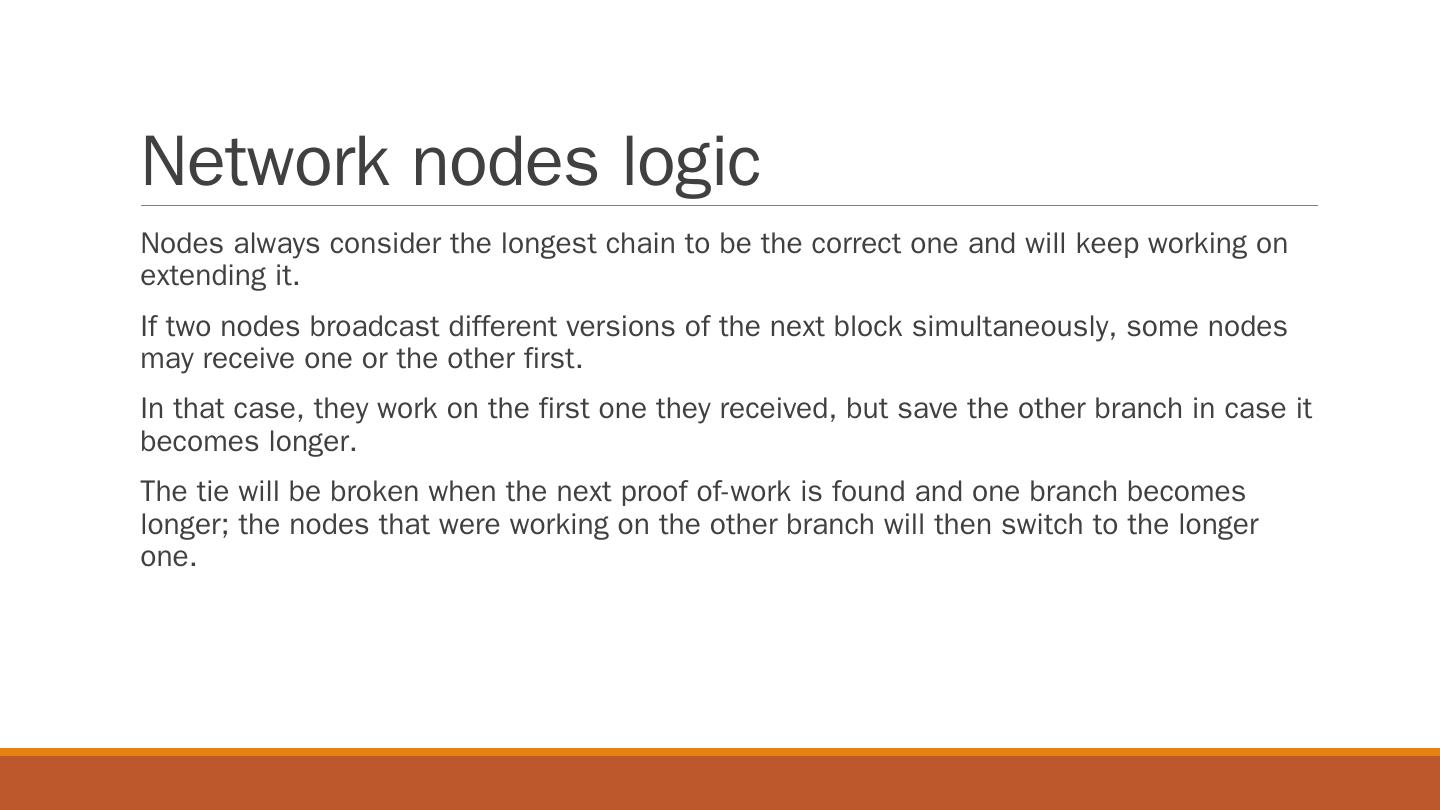 Network nodes logic

Nodes always consider the longest chain to be the correct one and will keep working on extending it.

If two nodes broadcast different versions of the next block simultaneously, some nodes may receive one or the other first.

In that case, they work on the first one they received, but save the other branch in case it becomes longer.

The tie will be broken when the next proof of-work is found and one branch becomes longer; the nodes that were working on the other branch will then switch to the longer one.